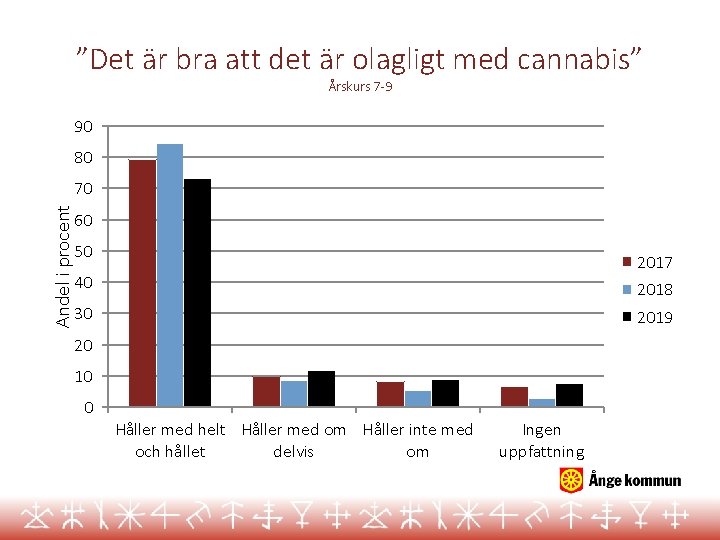 ”Det är bra att det är olagligt med cannabis”
Årskurs 7-9

Andel i procent
90
80
70
60
50
40
30
20
10
0

Håller med helt och hållet
Håller med om delvis
Håller inte med om
Ingen uppfattning

2017
2018
2019

Ånge kommun